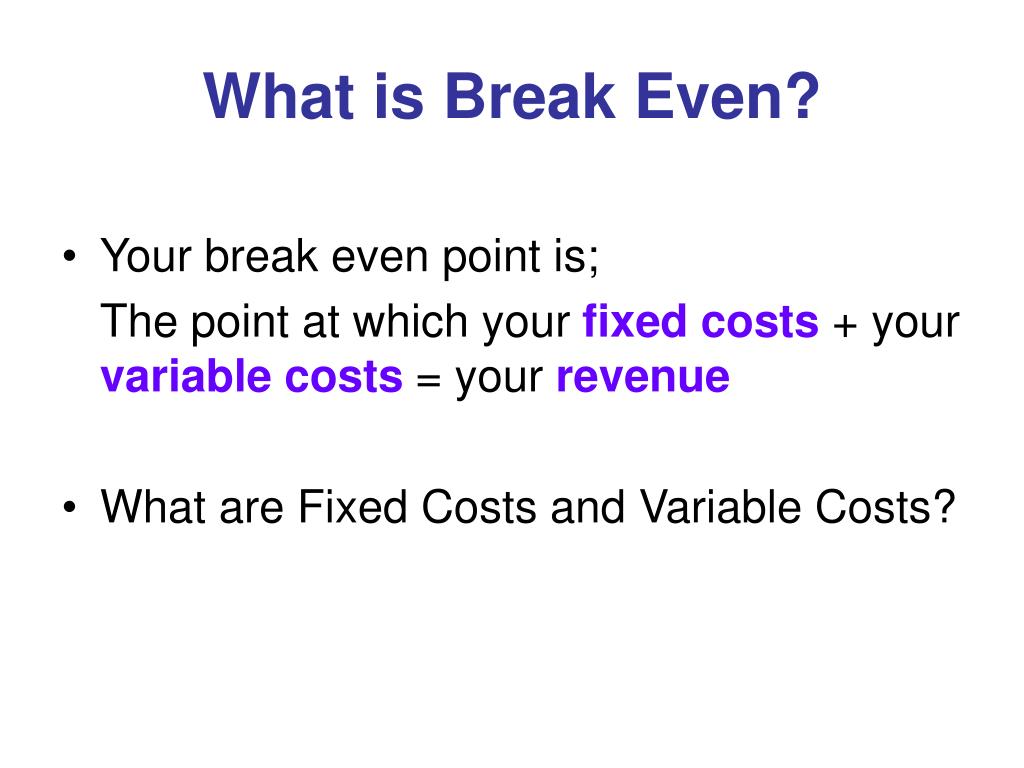 What is Break Even?

• Your break even point is;

The point at which your fixed costs + your variable costs = your revenue

• What are Fixed Costs and Variable Costs?